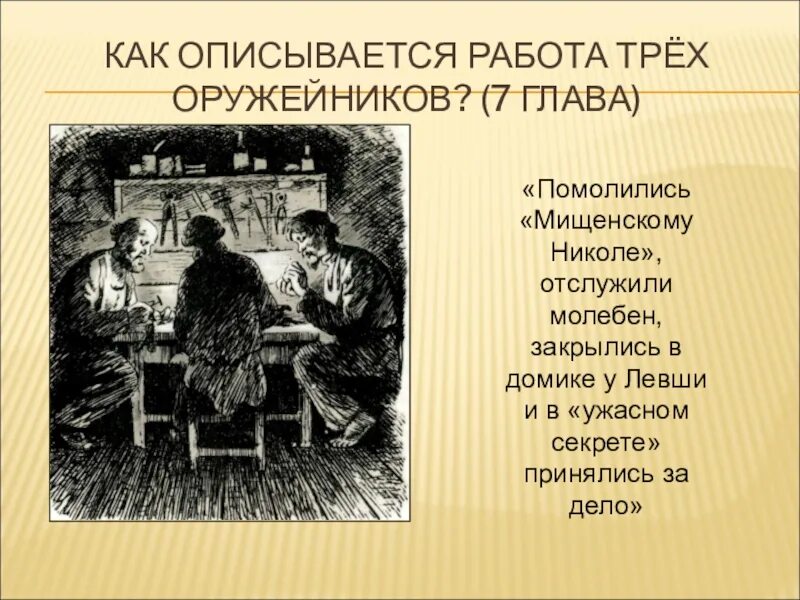 КАК ОПИСЫВАЕТСЯ РАБОТА ТРЁХ ОРУЖЕЙНИКОВ? (7 ГЛАВА)

«Помолились «Мищенскому Николе», отслужили молебен, закрылись в домике у Левши и в «ужасном секрете» принялись за дело»